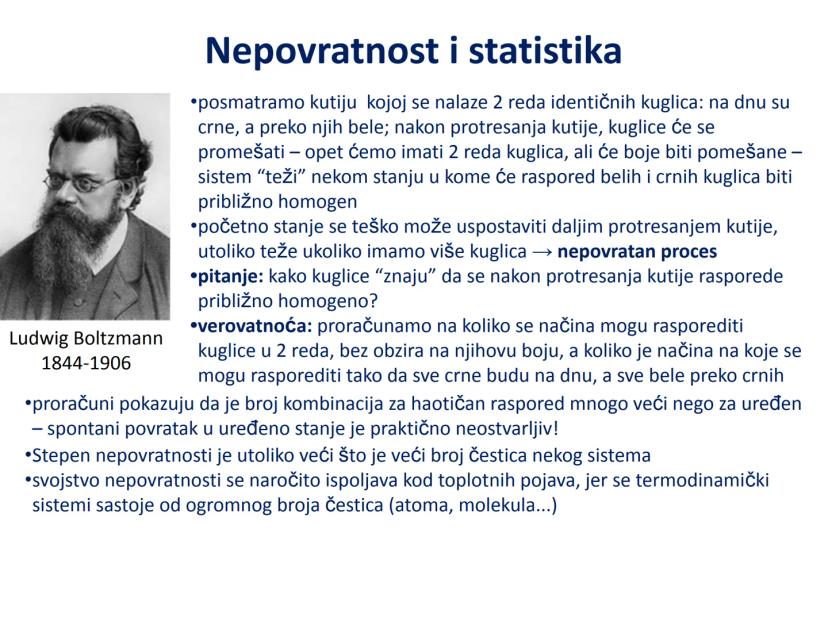 Nepovratnost i statistika

Ludwig Boltzmann
1844-1906

•posmatramo kutiju kojoj se nalaze 2 reda identičnih kuglica: na dnu su crne, a preko njih bele; nakon protresanja kutije, kuglice će se promešati – opet ćemo imati 2 reda kuglica, ali će boje biti pomešane – sistem “teži” nekom stanju u kome će raspored belih i crnih kuglica biti približno homogen
•početno stanje se teško može uspostaviti daljim protresanjem kutije, utoliko teže ukoliko imamo više kuglica → nepovratan proces
•pitanje: kako kuglice “znaju” da se nakon protresanja kutije rasporede približno homogeno?
•verovatnoća: proračunamo na koliko se načina mogu rasporediti kuglice u 2 reda, bez obzira na njihovu boju, a koliko je načina na koje se mogu rasporediti tako da sve crne budu na dnu, a sve bele preko crnih
•proračuni pokazuju da je broj kombinacija za haotičan raspored mnogo veći nego za uređen – spontani povratak u uređeno stanje je praktično neostvarljiv!
•Stepen nepovratnosti je utoliko veći što je veći broj čestica nekog sistema
•svojstvo nepovratnosti se naročito ispoljava kod toplotnih pojava, jer se termodinamički sistemi sastoje od ogromnog broja čestica (atoma, molekula...)